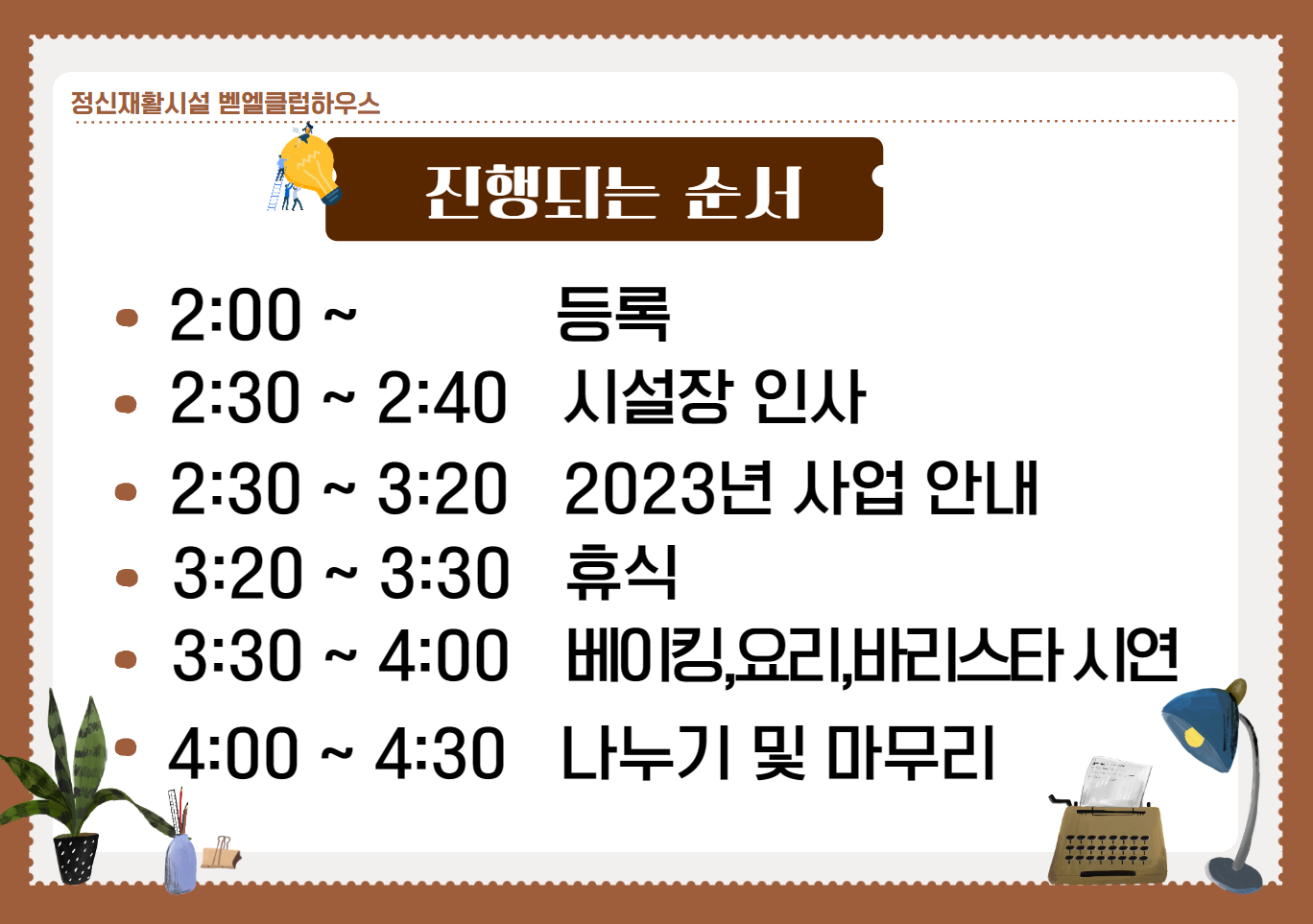 정신재활시설 벧엘클럽하우스

진행되는 순서

- 2:00 ~ 등록
- 2:30 ~ 2:40 시설장 인사
- 2:30 ~ 3:20 2023년 사업 안내
- 3:20 ~ 3:30 휴식
- 3:30 ~ 4:00 베이킹,요리,바리스타 시연
- 4:00 ~ 4:30 나누기 및 마무리